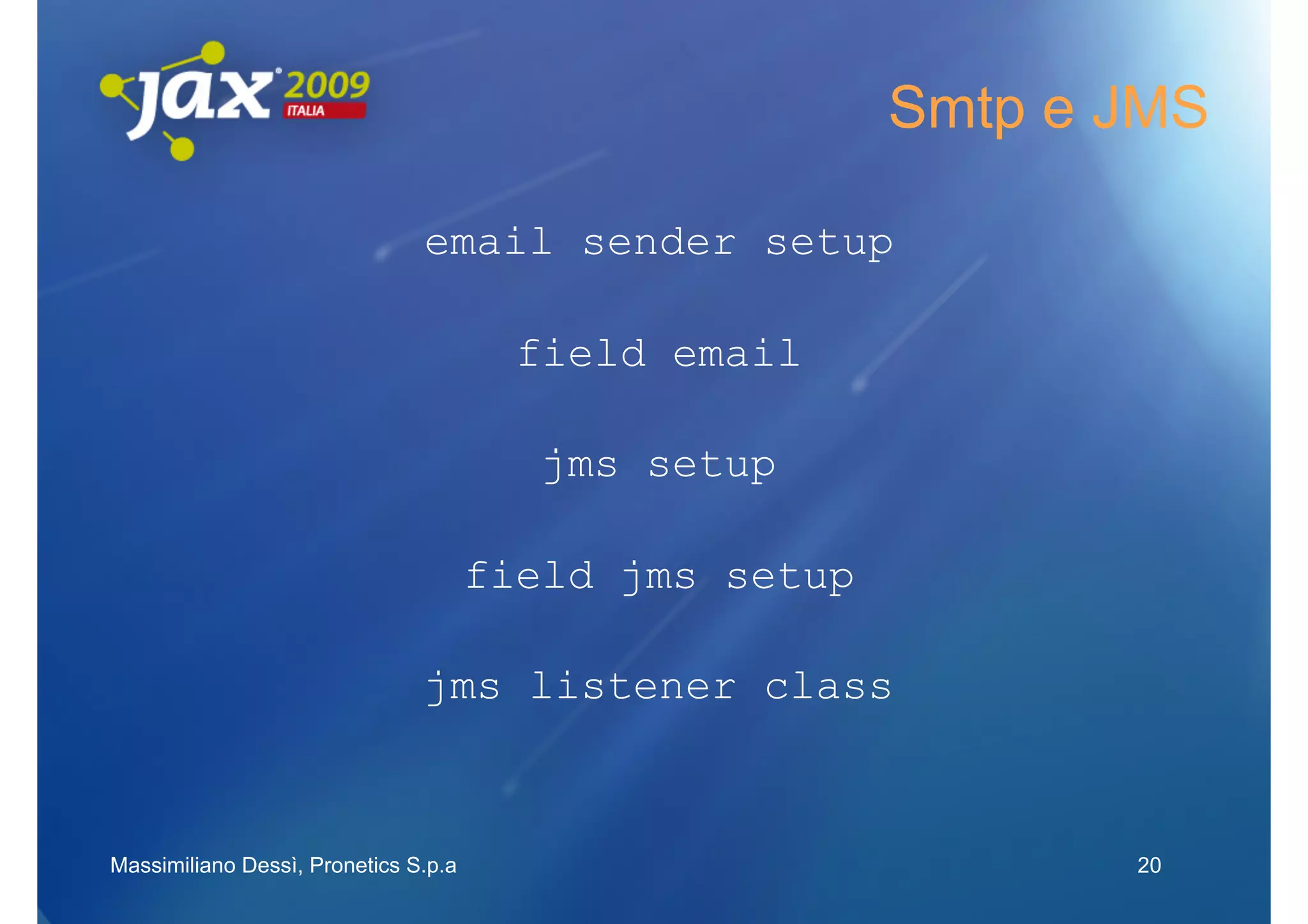 jax 2009 ITALIA

Smtp e JMS

email sender setup

field email

jms setup

field jms setup

jms listener class

Massimiliano Dessì, Pronetics S.p.a

20